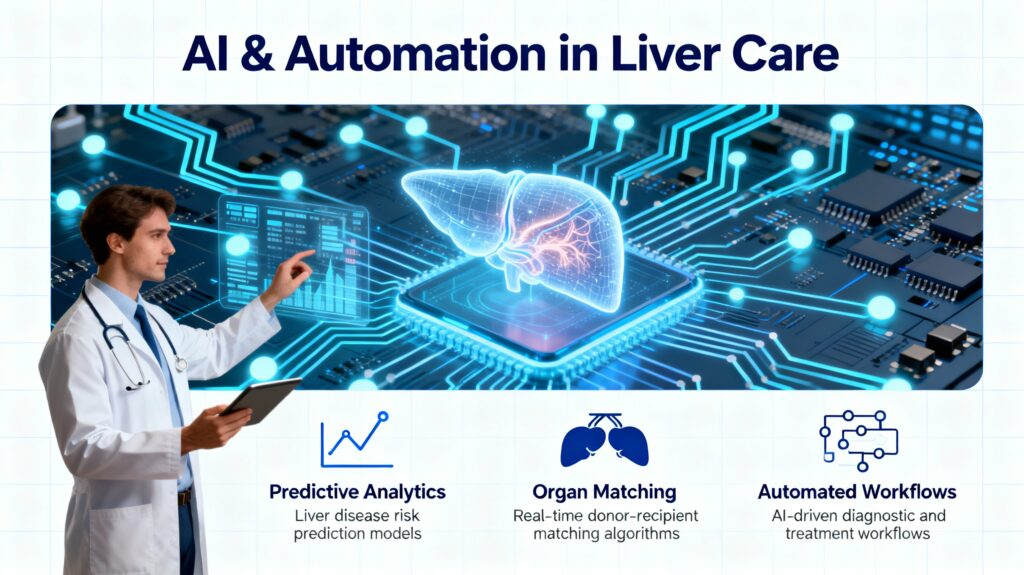 AI & Automation in Liver Care

Predictive Analytics
Liver disease risk prediction models

Organ Matching
Real-time donor-recipient matching algorithms

Automated Workflows
AI-driven diagnostic and treatment workflows